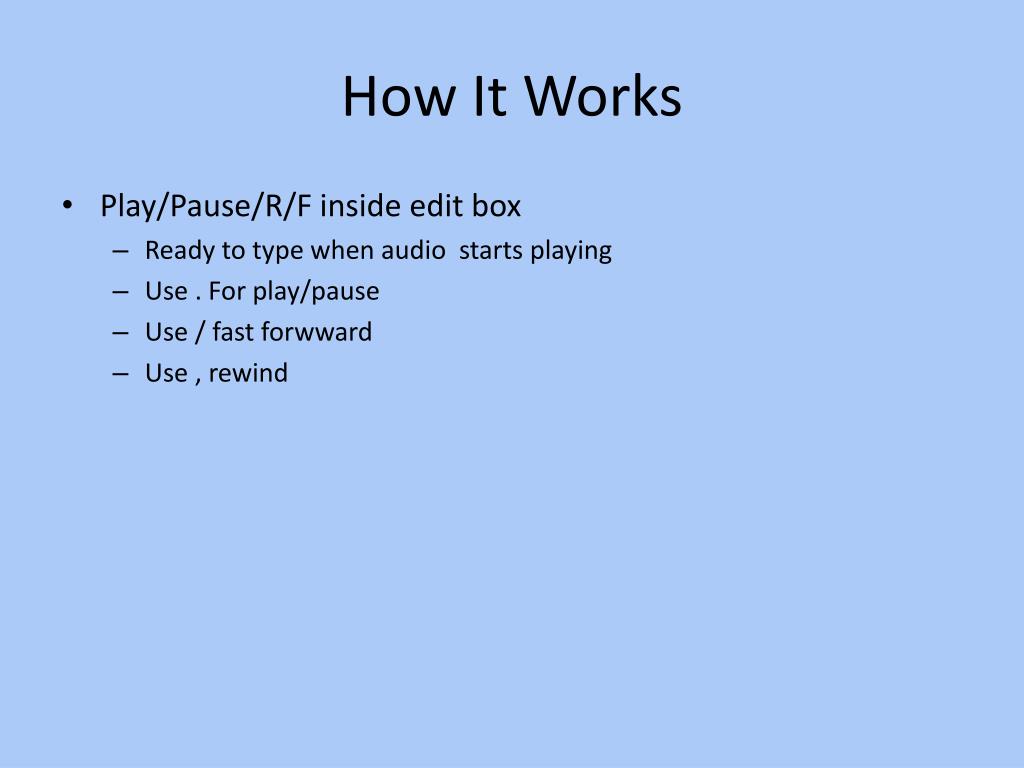 How It Works

• Play/Pause/R/F inside edit box
– Ready to type when audio starts playing
– Use . For play/pause
– Use / fast forwward
– Use , rewind